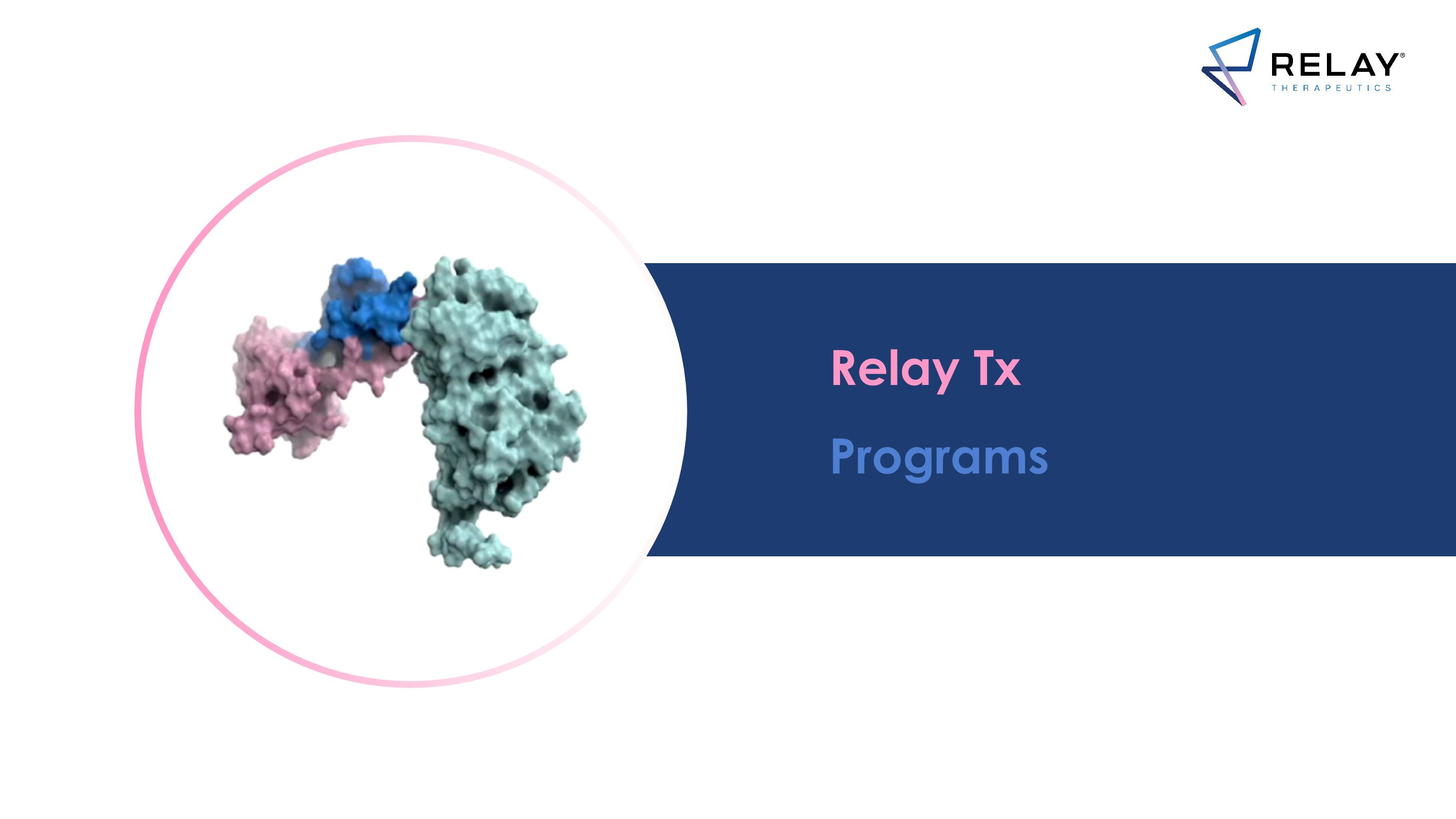 RELAY®
THERAPEUTICS

Relay Tx

Programs